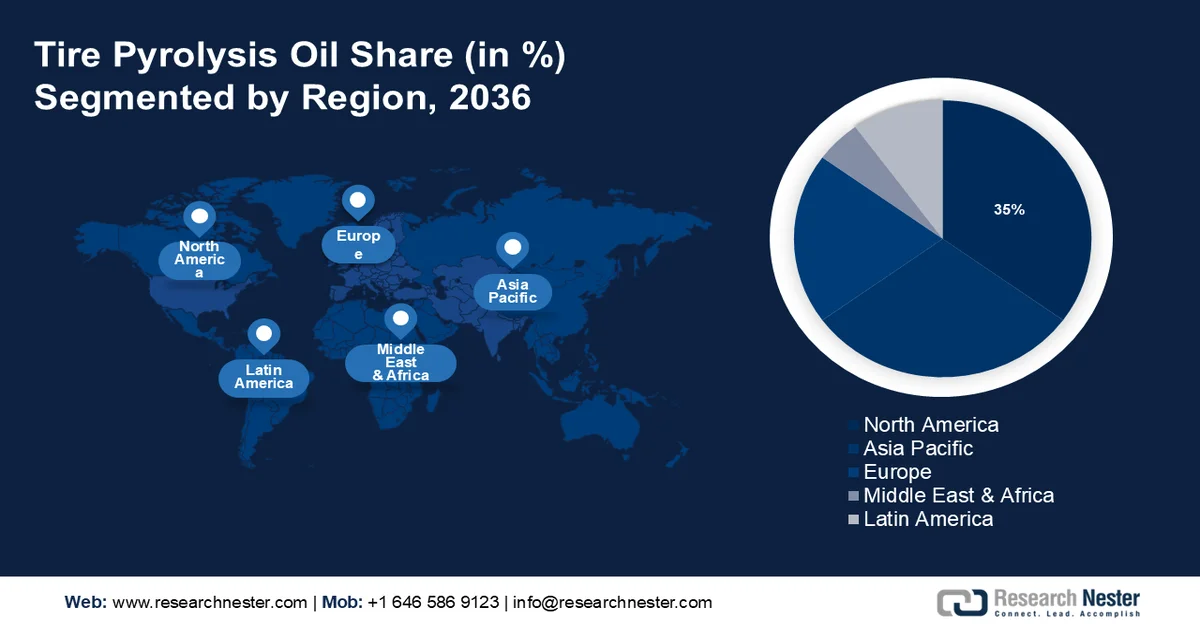 Tire Pyrolysis Oil Share (in %) Segmented by Region, 2036

North Americ a

Europ e

Asia Pacific

Latin America

Middle East & Africa

35%

North America
Asia Pacific
Europe
Middle East & Africa
Latin America

Web: www.researchnester.com | Mob: +1 646 586 9123 | info@researchnester.com

Research Nester
Connect. Lead. Accomplish